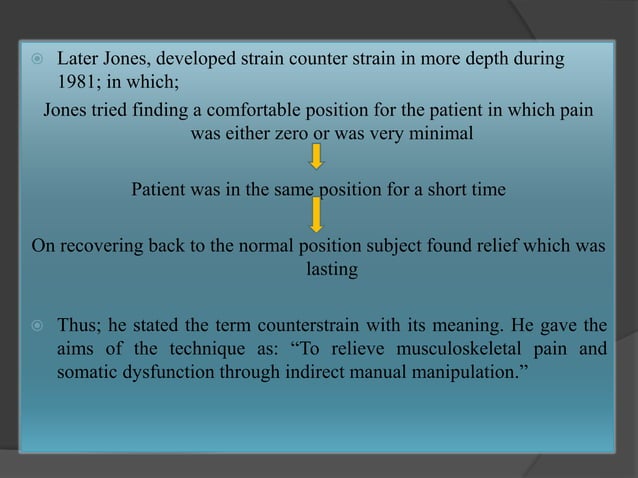 Later Jones, developed strain counter strain in more depth during 1981; in which;

Jones tried finding a comfortable position for the patient in which pain was either zero or was very minimal

Patient was in the same position for a short time

On recovering back to the normal position subject found relief which was lasting

Thus; he stated the term counterstrain with its meaning. He gave the aims of the technique as: “To relieve musculoskeletal pain and somatic dysfunction through indirect manual manipulation.”